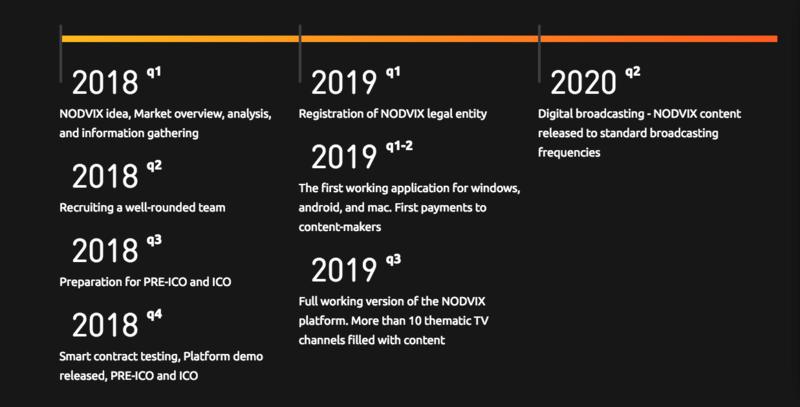 2018 q1
NODVIX idea, Market overview, analysis, and information gathering

2018 q2
Recruiting a well-rounded team

2018 q3
Preparation for PRE-ICO and ICO

2018 q4
Smart contract testing, Platform demo released, PRE-ICO and ICO

2019 q1
Registration of NODVIX legal entity

2019 q1-2
The first working application for windows, android, and mac. First payments to content-makers

2019 q3
Full working version of the NODVIX platform. More than 10 thematic TV channels filled with content

2020 q2
Digital broadcasting - NODVIX content released to standard broadcasting frequencies